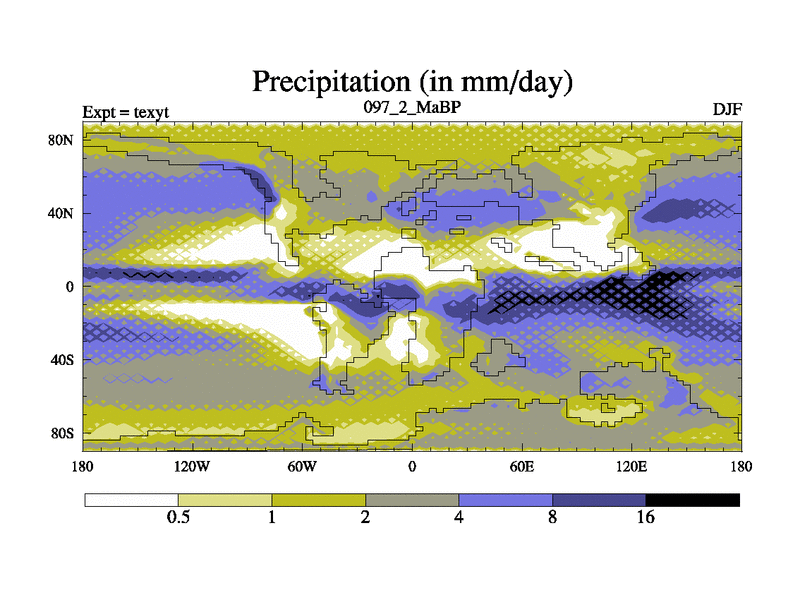 Precipitation (in mm/day)

Expt = texyt

097_2_MaBP

DJF

80N

40N

0

40S

80S

180

120W

60W

0

60E

120E

180

0.5

1

2

4

8

16